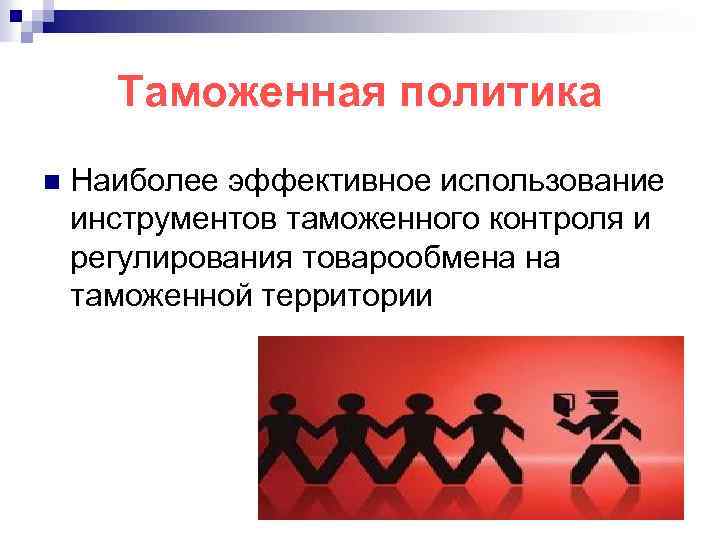 Таможенная политика

Наиболее эффективное использование инструментов таможенного контроля и регулирования товарообмена на таможенной территории